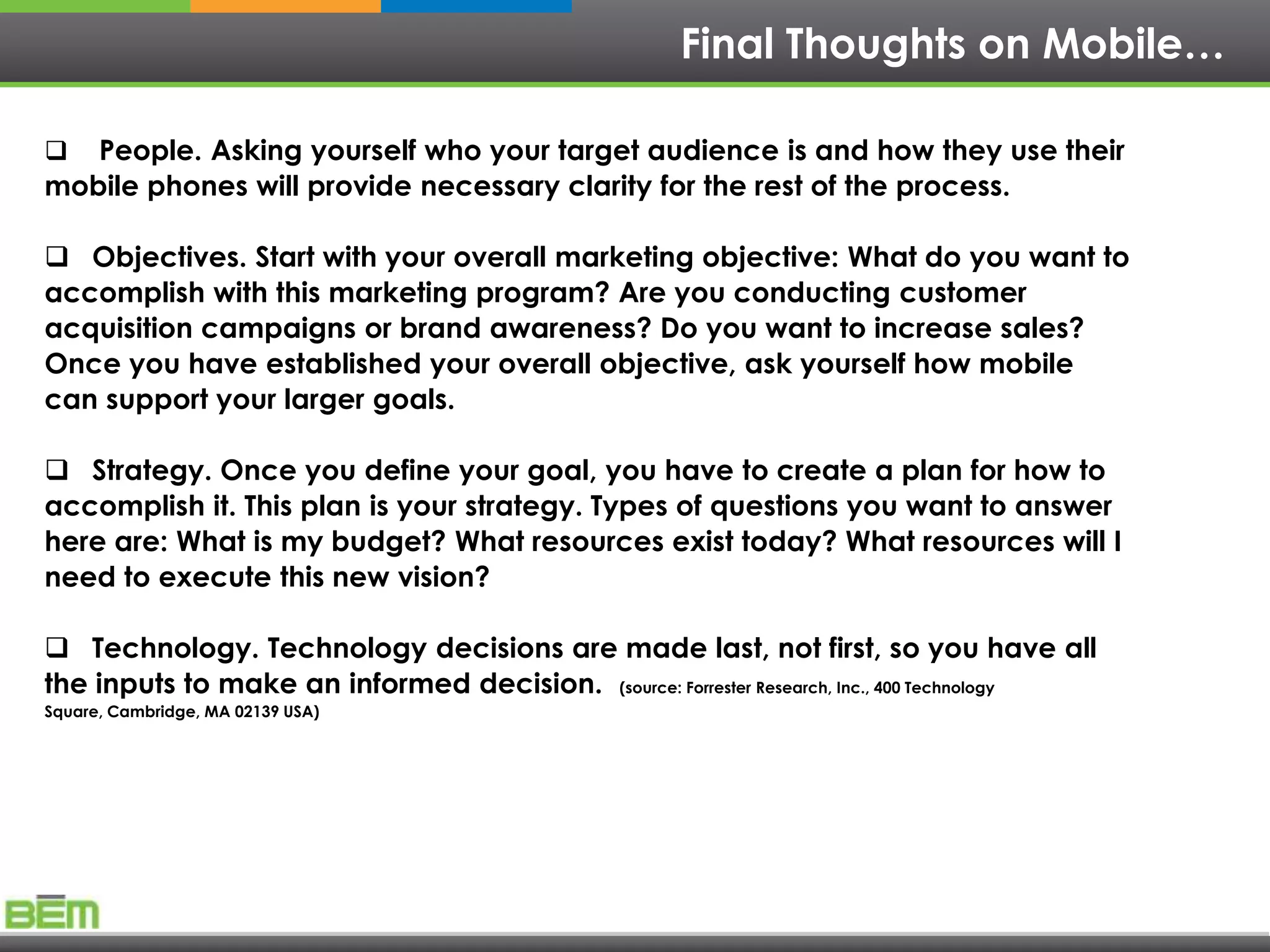 Final Thoughts on Mobile…

❑ People. Asking yourself who your target audience is and how they use their mobile phones will provide necessary clarity for the rest of the process.

❑ Objectives. Start with your overall marketing objective: What do you want to accomplish with this marketing program? Are you conducting customer acquisition campaigns or brand awareness? Do you want to increase sales? Once you have established your overall objective, ask yourself how mobile can support your larger goals.

❑ Strategy. Once you define your goal, you have to create a plan for how to accomplish it. This plan is your strategy. Types of questions you want to answer here are: What is my budget? What resources exist today? What resources will I need to execute this new vision?

❑ Technology. Technology decisions are made last, not first, so you have all the inputs to make an informed decision. (source: Forrester Research, Inc., 400 Technology Square, Cambridge, MA 02139 USA)

BEM